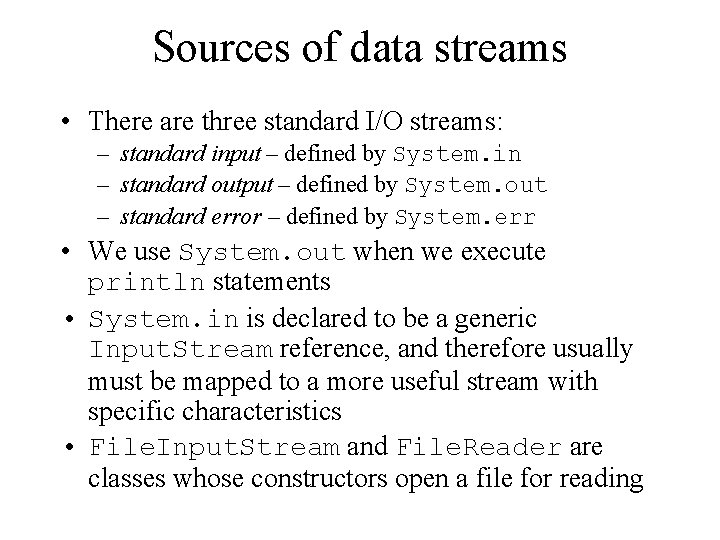 Sources of data streams

• There are three standard I/O streams:
– standard input – defined by System.in
– standard output – defined by System.out
– standard error – defined by System.err

• We use System.out when we execute println statements

• System.in is declared to be a generic InputStream reference, and therefore usually must be mapped to a more useful stream with specific characteristics

• FileInputStream and FileReader are classes whose constructors open a file for reading